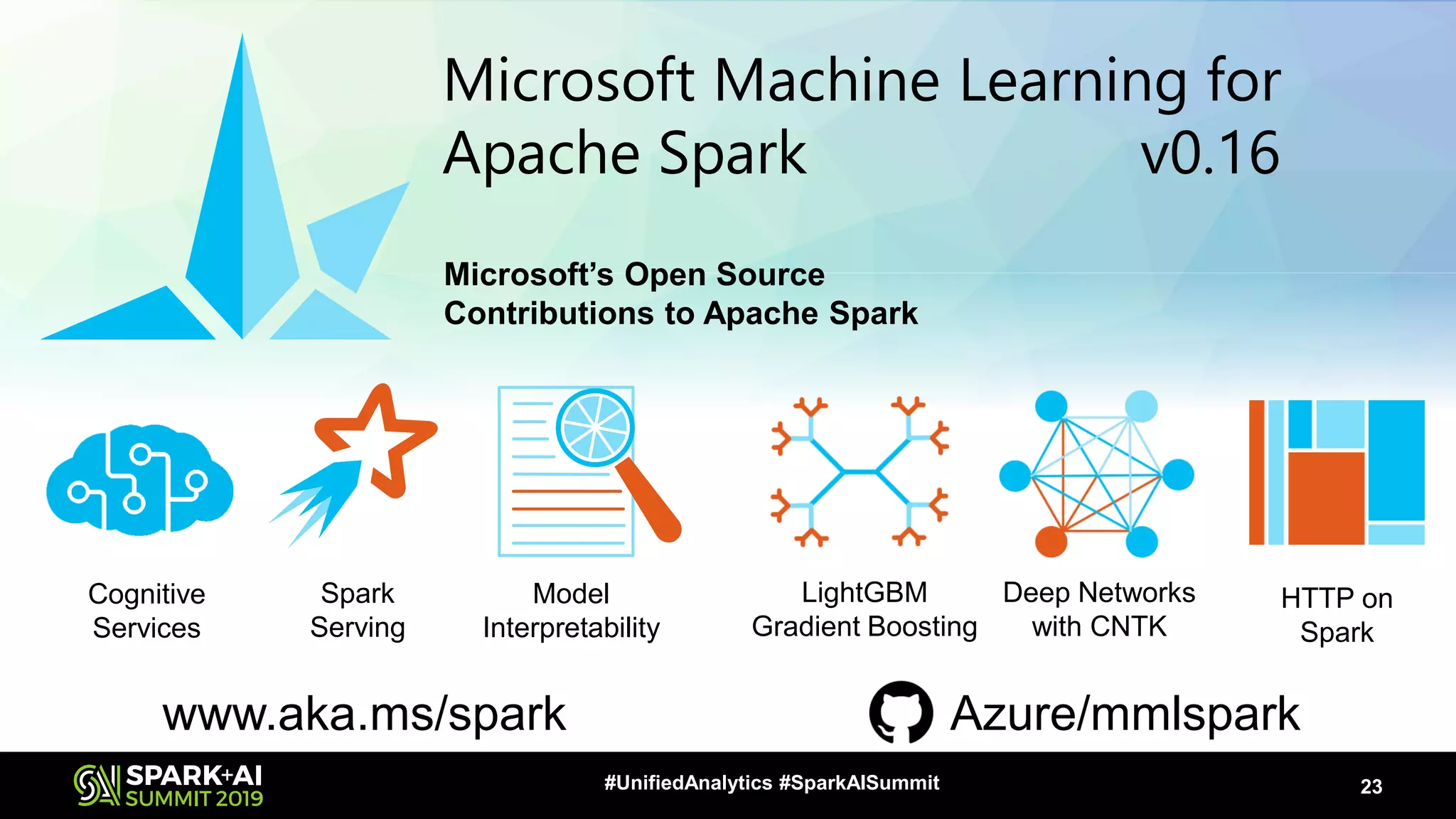 Microsoft Machine Learning for Apache Spark v0.16

Microsoft's Open Source Contributions to Apache Spark

Cognitive Services

Spark Serving

Model Interpretability

LightGBM Gradient Boosting

Deep Networks with CNTK

HTTP on Spark

www.aka.ms/spark

Azure/mmlspark

SPARK+AI SUMMIT 2019

#UnifiedAnalytics #SparkAISummit

23